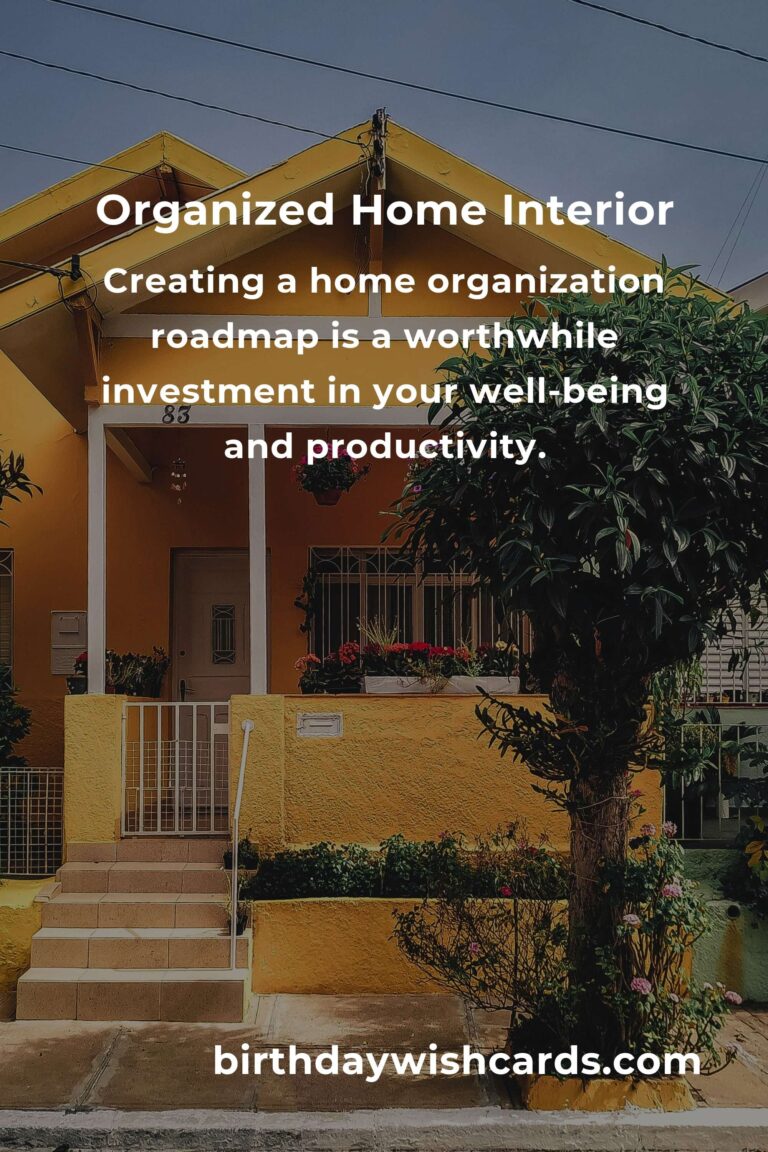 Organized Home Interior

Creating a home organization roadmap is a worthwhile investment in your well-being and productivity.

83

birthdaywishcards.com